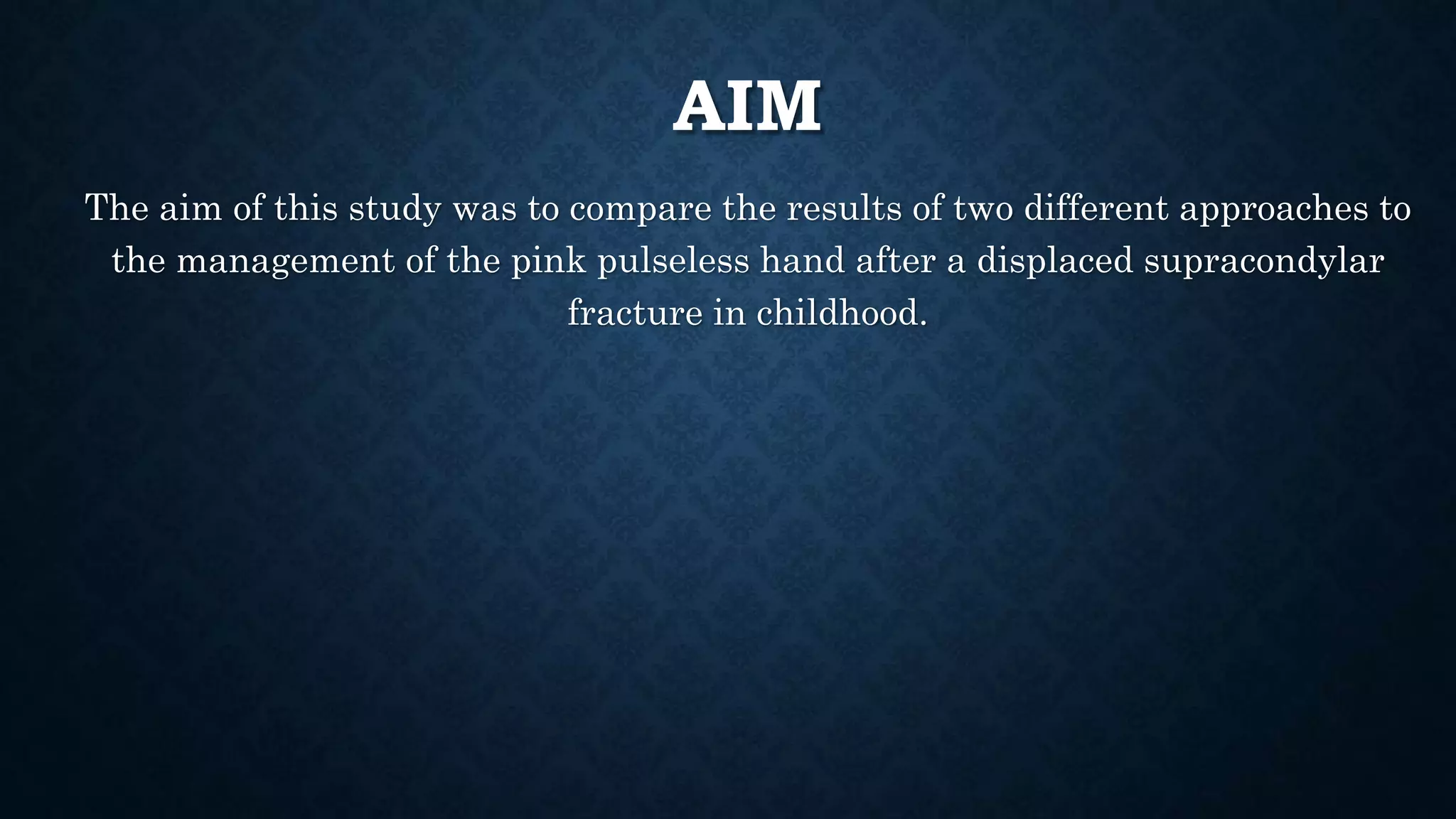 AIM

The aim of this study was to compare the results of two different approaches to the management of the pink pulseless hand after a displaced supracondylar fracture in childhood.